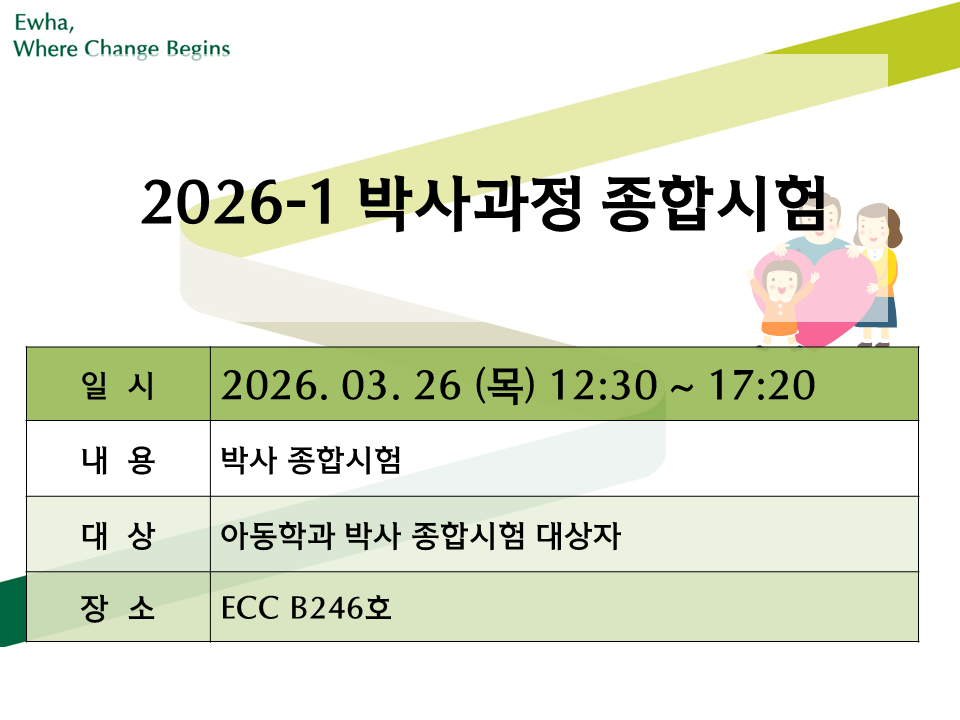 Ewha,
Where Change Begins

2026-1 박사과정 종합시험

| 일 시 | 2026. 03. 26 (목) 12:30 ~ 17:20 |
|---|---|
| 내 용 | 박사 종합시험 |
| 대 상 | 아동학과 박사 종합시험 대상자 |
| 장 소 | ECC B246호 |